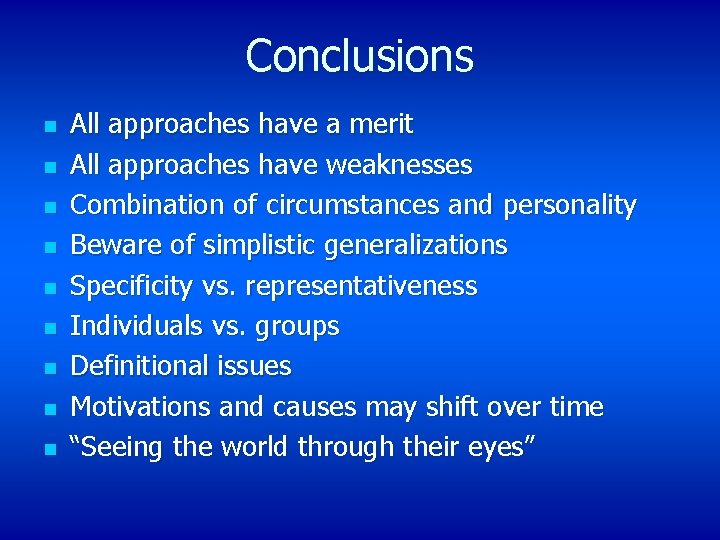 Conclusions

- All approaches have a merit
- All approaches have weaknesses
- Combination of circumstances and personality
- Beware of simplistic generalizations
- Specificity vs. representativeness
- Individuals vs. groups
- Definitional issues
- Motivations and causes may shift over time
- “Seeing the world through their eyes”